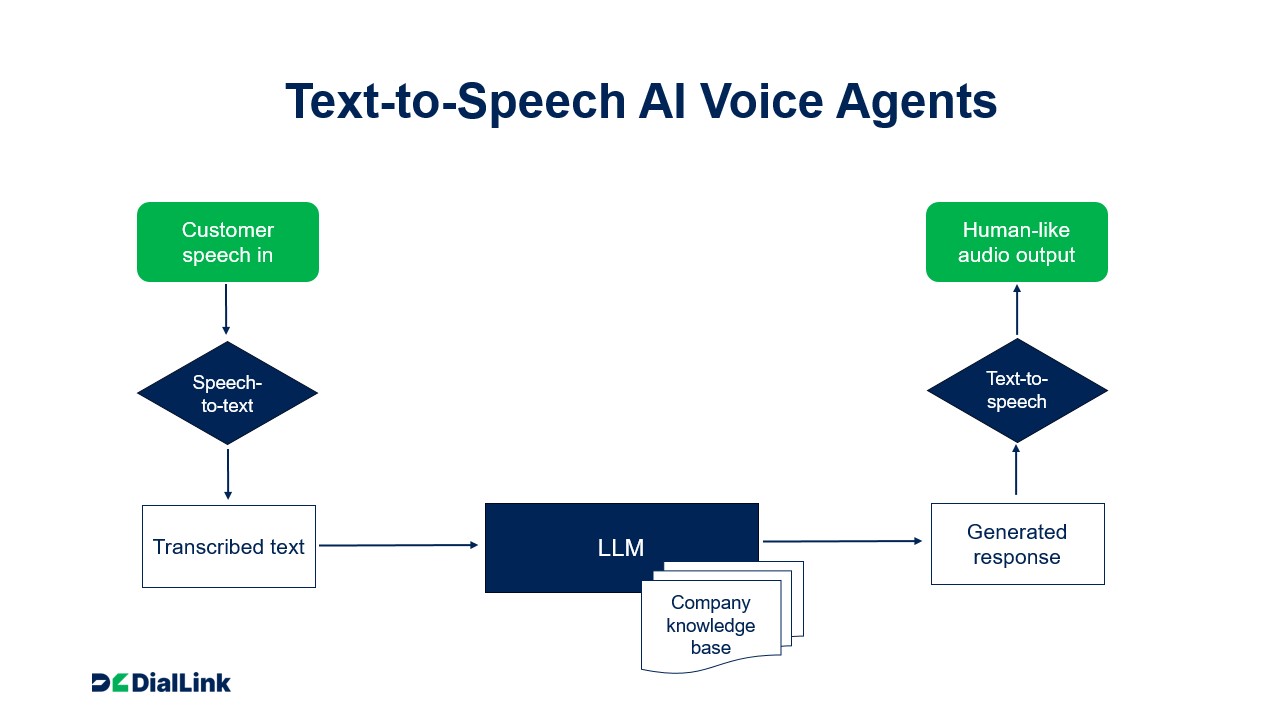 Text-to-Speech AI Voice Agents

Customer speech in

Speech-to-text

Transcribed text

LLM

Company knowledge base

Generated response

Text-to-speech

Human-like audio output

DialLink